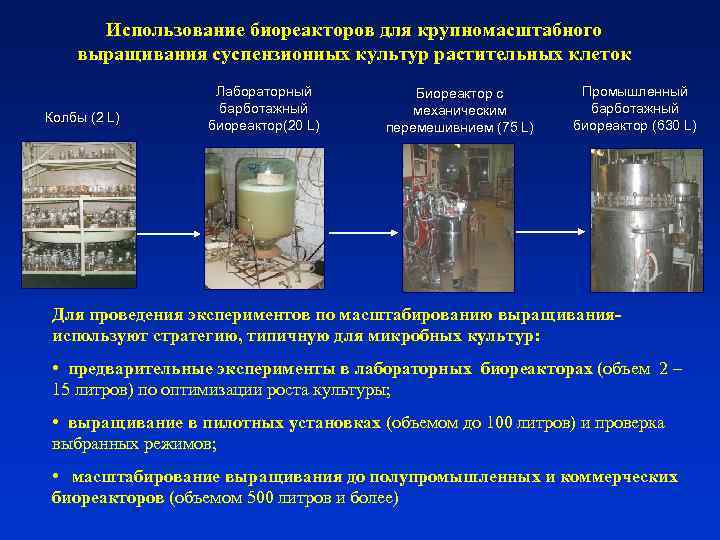 Использование биореакторов для крупномасштабного выращивания суспензионных культур растительных клеток

Колбы (2 L)

Лабораторный барботажный биореактор(20 L)

Биореактор с механическим перемешивнием (75 L)

Промышленный барботажный биореактор (630 L)

Для проведения экспериментов по масштабированию выращивания- используют стратегию, типичную для микробных культур:

• предварительные эксперименты в лабораторных биореакторах (объем 2 – 15 литров) по оптимизации роста культуры;

• выращивание в пилотных установках (объемом до 100 литров) и проверка выбранных режимов;

• масштабирование выращивания до полупромышленных и коммерческих биореакторов (объемом 500 литров и более)